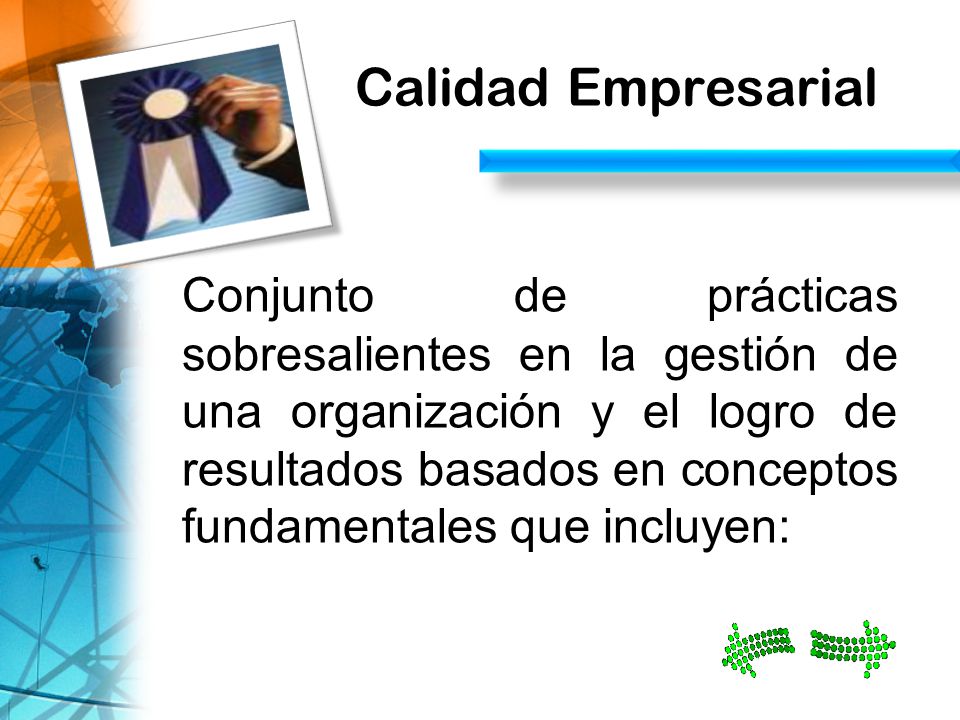 Calidad Empresarial

Conjunto de prácticas sobresalientes en la gestión de una organización y el logro de resultados basados en conceptos fundamentales que incluyen: